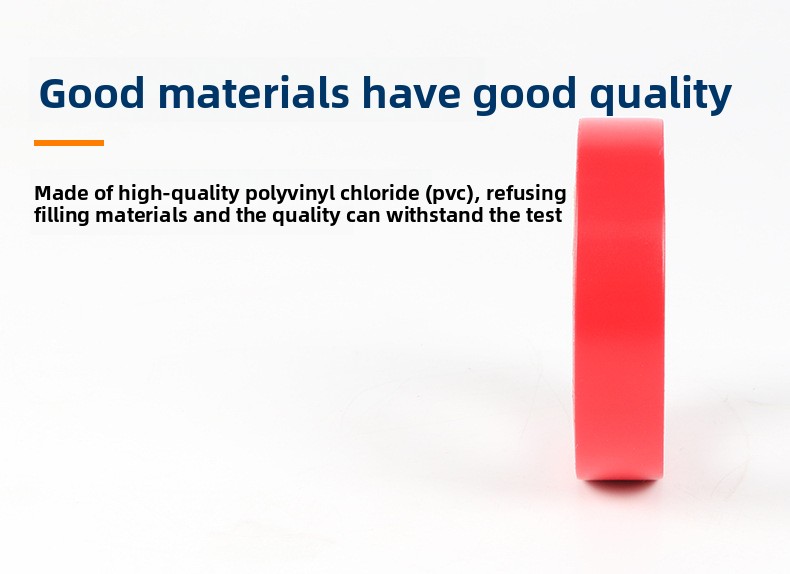 Good materials have good quality

Made of high-quality polyvinyl chloride (pvc), refusing filling materials and the quality can withstand the test